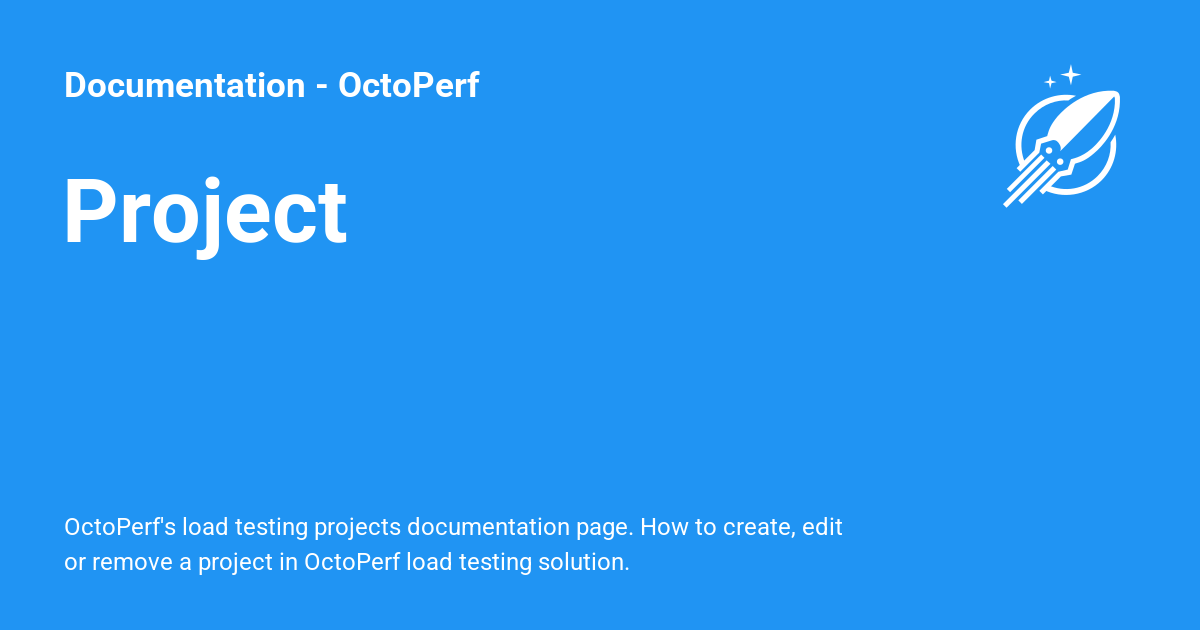 Documentation - OctoPerf

Project

OctoPerf's load testing projects documentation page. How to create, edit or remove a project in OctoPerf load testing solution.